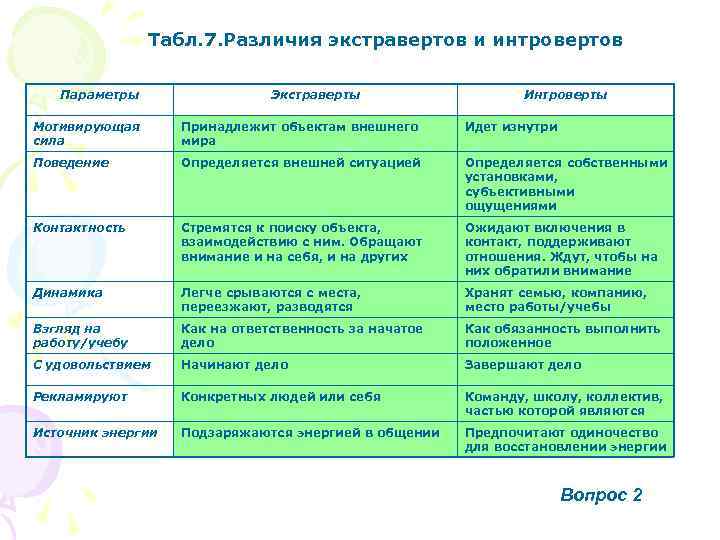 Табл.7.Различия экстравертов и интровертов

| Параметры | Экстраверты | Интроверты |
|---|---|---|
| Мотивирующая сила | Принадлежит объектам внешнего мира | Идет изнутри |
| Поведение | Определяется внешней ситуацией | Определяется собственными установками, субъективными ощущениями |
| Контактность | Стремятся к поиску объекта, взаимодействию с ним. Обращают внимание и на себя, и на других | Ожидают включения в контакт, поддерживают отношения. Ждут, чтобы на них обратили внимание |
| Динамика | Легче срываются с места, переезжают, разводятся | Хранят семью, компанию, место работы/учебы |
| Взгляд на работу/учебу | Как на ответственность за начатое дело | Как обязанность выполнить положенное |
| С удовольствием | Начинают дело | Завершают дело |
| Рекламируют | Конкретных людей или себя | Команду, школу, коллектив, частью которой являются |
| Источник энергии | Подзаряжаются энергией в общении | Предпочитают одиночество для восстановлении энергии |

Вопрос 2